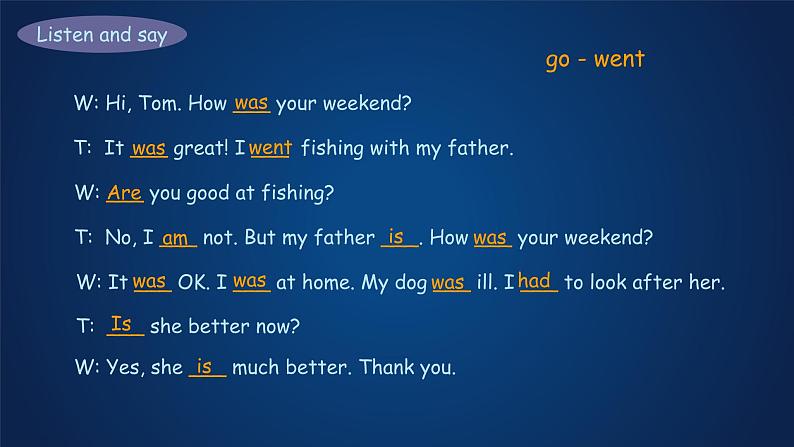 Listen and say

go - went

W: Hi, Tom. How was your weekend?

T: It was great! I went fishing with my father.

W: Are you good at fishing?

T: No, I am not. But my father is. How was your weekend?

W: It was OK. I was at home. My dog was ill. I had to look after her.

T: Is she better now?

W: Yes, she is much better. Thank you.